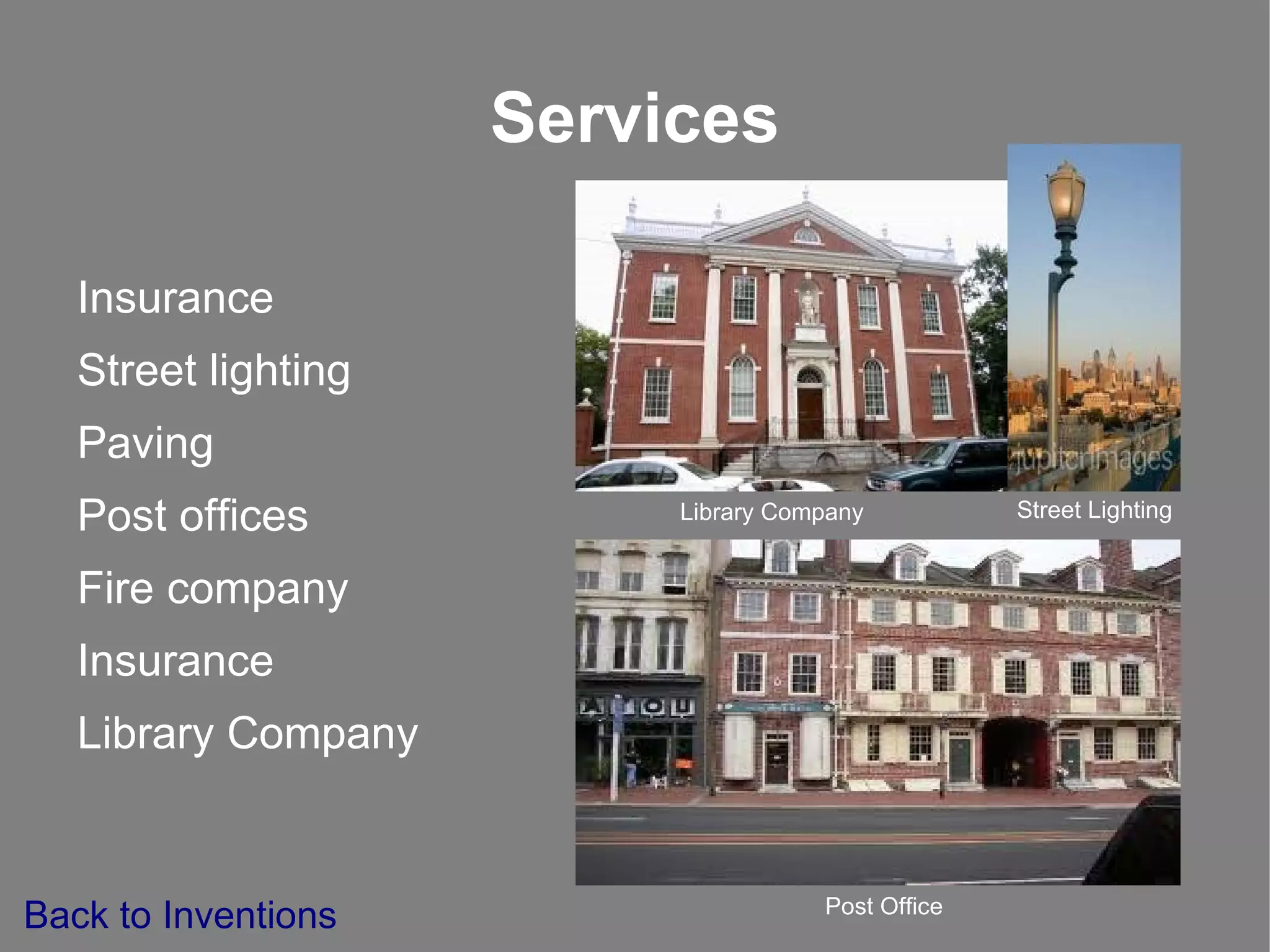 Services

Insurance

Street lighting

Paving

Post offices

Fire company

Insurance

Library Company

jupiterimages

Library Company

Street Lighting

Post Office

Back to Inventions